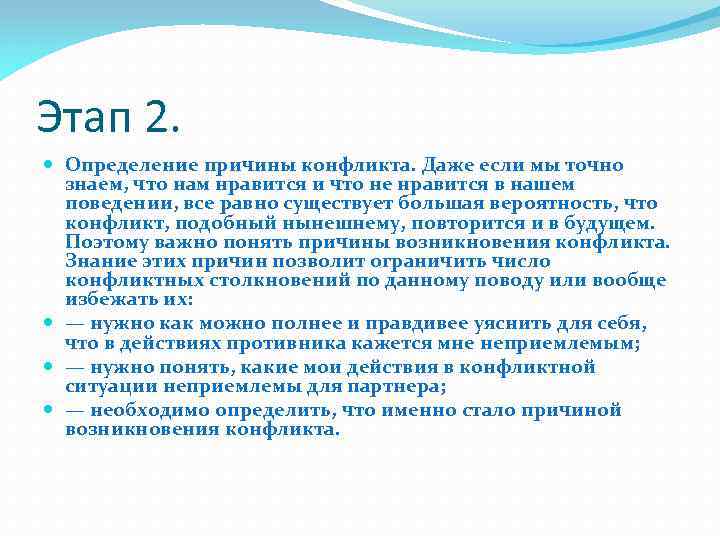 Этап 2.

Определение причины конфликта. Даже если мы точно знаем, что нам нравится и что не нравится в нашем поведении, все равно существует большая вероятность, что конфликт, подобный нынешнему, повторится и в будущем. Поэтому важно понять причины возникновения конфликта. Знание этих причин позволит ограничить число конфликтных столкновений по данному поводу или вообще избежать их:

— нужно как можно полнее и правдивее уяснить для себя, что в действиях противника кажется мне неприемлемым;

— нужно понять, какие мои действия в конфликтной ситуации неприемлемы для партнера;

— необходимо определить, что именно стало причиной возникновения конфликта.